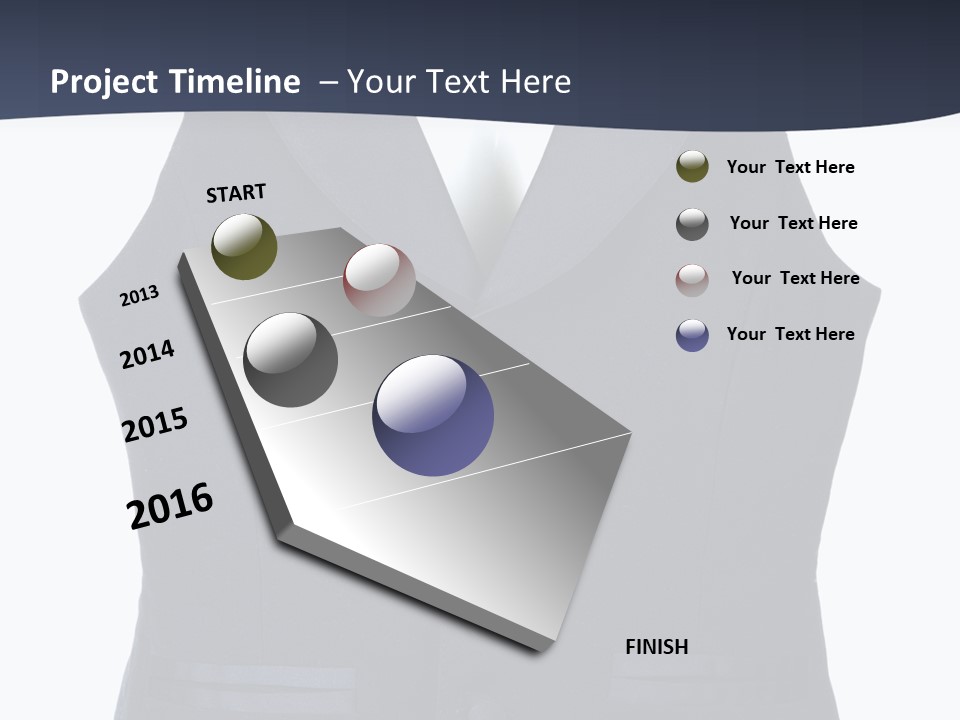 Project Timeline – Your Text Here

START

2013

2014

2015

2016

FINISH

Your Text Here

Your Text Here

Your Text Here

Your Text Here